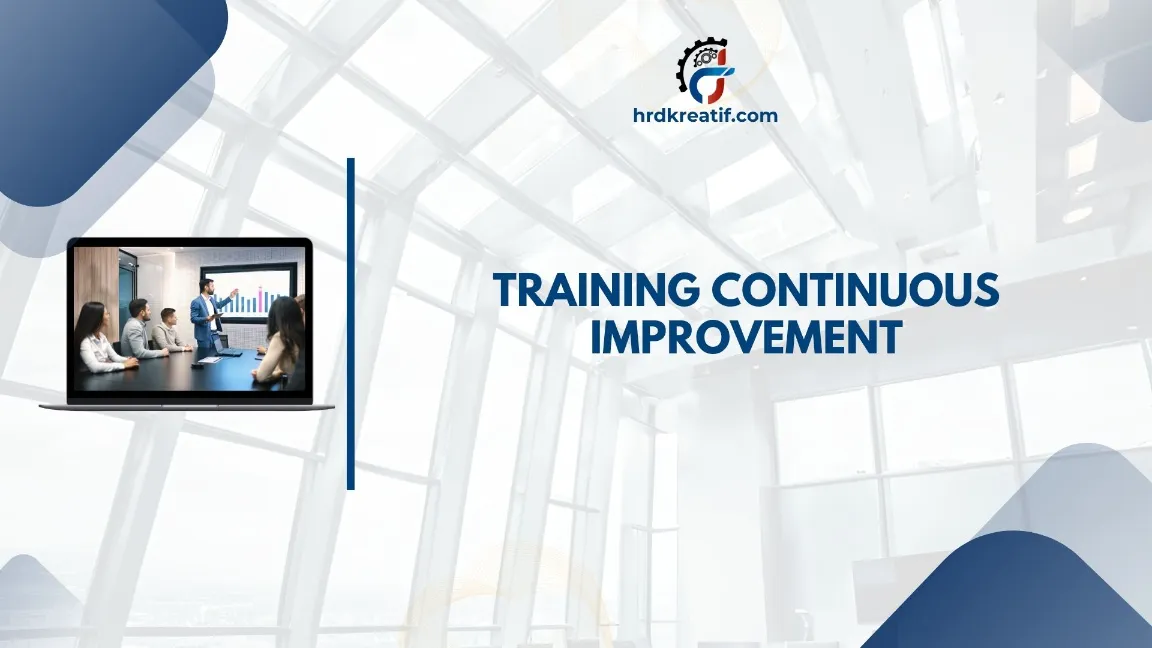 hrdkreatif.com

TRAINING CONTINUOUS IMPROVEMENT